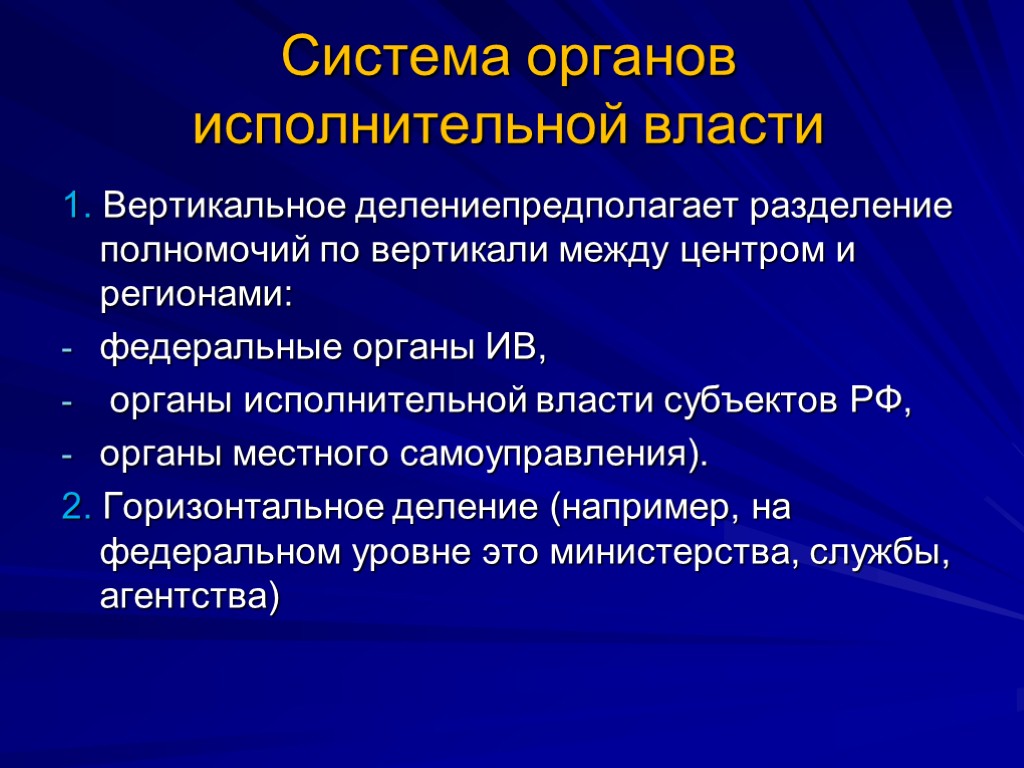 Система органов исполнительной власти

1. Вертикальное делениепредполагает разделение полномочий по вертикали между центром и регионами:

- федеральные органы ИВ,

- органы исполнительной власти субъектов РФ,

- органы местного самоуправления).

2. Горизонтальное деление (например, на федеральном уровне это министерства, службы, агентства)